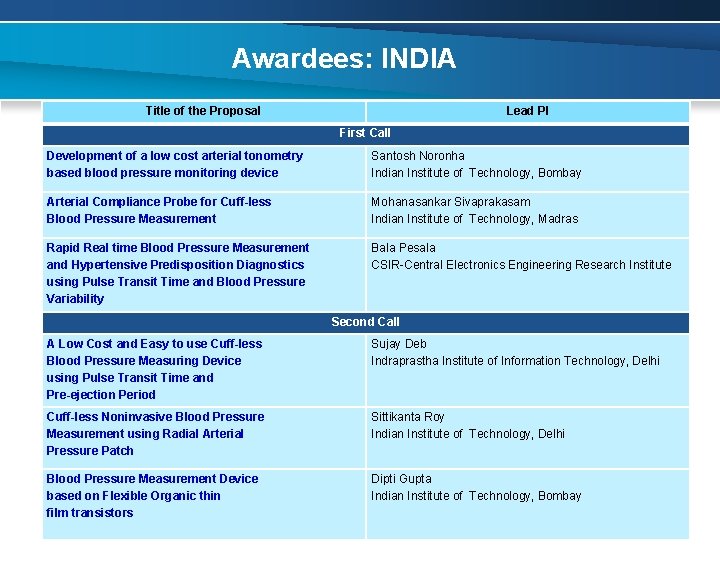 Awardees: INDIA

| Title of the Proposal | Lead PI |
|---|---|
| First Call | |
| Development of a low cost arterial tonometry based blood pressure monitoring device | Santosh Noronha Indian Institute of Technology, Bombay |
| Arterial Compliance Probe for Cuff-less Blood Pressure Measurement | Mohanasankar Sivaprakasam Indian Institute of Technology, Madras |
| Rapid Real time Blood Pressure Measurement and Hypertensive Predisposition Diagnostics using Pulse Transit Time and Blood Pressure Variability | Bala Pesala CSIR-Central Electronics Engineering Research Institute |
| Second Call | |
| A Low Cost and Easy to use Cuff-less Blood Pressure Measuring Device using Pulse Transit Time and Pre-ejection Period | Sujay Deb Indraprastha Institute of Information Technology, Delhi |
| Cuff-less Noninvasive Blood Pressure Measurement using Radial Arterial Pressure Patch | Sittikanta Roy Indian Institute of Technology, Delhi |
| Blood Pressure Measurement Device based on Flexible Organic thin film transistors | Dipti Gupta Indian Institute of Technology, Bombay |